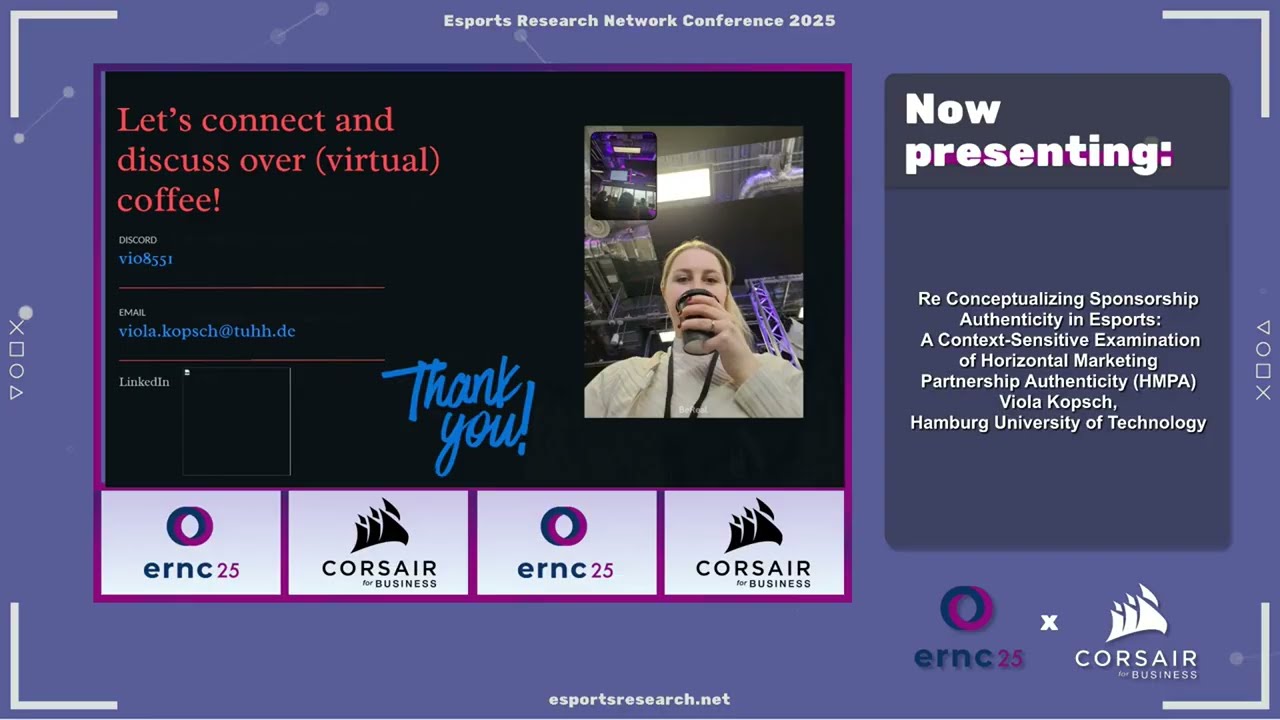 Esports Research Network Conference 2025

Let's connect and discuss over (virtual) coffee!

DISCORD
vio8551

EMAIL
viola.kopsch@tuhh.de

LinkedIn

Thank you!

BeReal

ernc25

CORSAIR for BUSINESS

ernc25

CORSAIR for BUSINESS

Now presenting:

Re Conceptualizing Sponsorship Authenticity in Esports: A Context-Sensitive Examination of Horizontal Marketing Partnership Authenticity (HMPA)
Viola Kopsch,
Hamburg University of Technology

ernc25 x CORSAIR for BUSINESS

esportsresearch.net